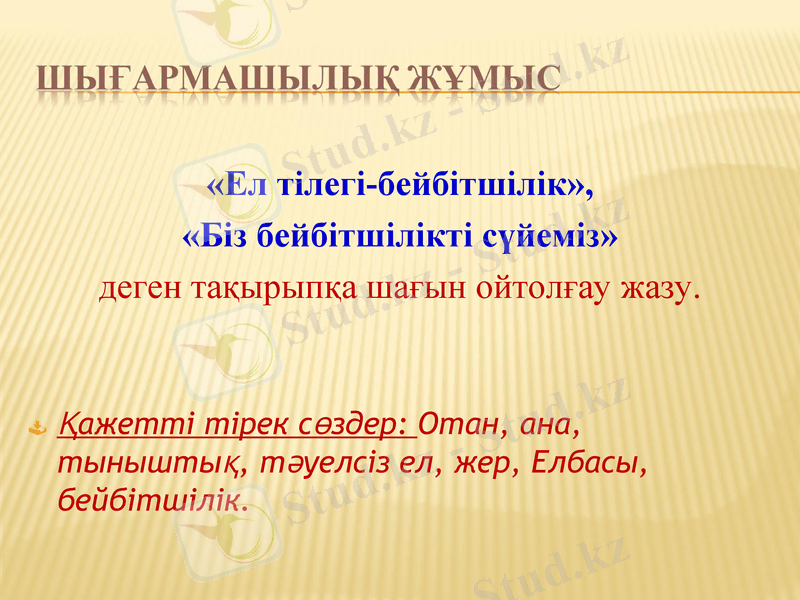 ШЫҒАРМАШЫЛЫҚ ЖҰМЫС

«Ел тілегі-бейбітшілік»,
«Біз бейбітшілікті сүйеміз»
деген тақырыпқа шағын ойтолғау жазу.

Қажетті тірек сөздер: Отан, ана, тыныштық, тәуелсіз ел, жер, Елбасы, бейбітшілік.

Stud.kz